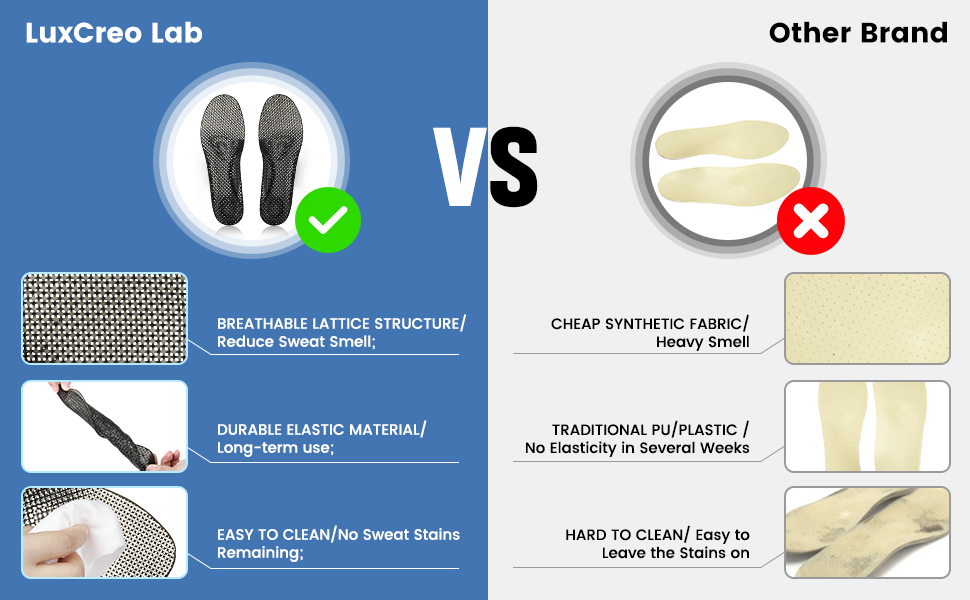 LuxCreo Lab

VS

Other Brand

BREATHABLE LATTICE STRUCTURE/ Reduce Sweat Smell;

DURABLE ELASTIC MATERIAL/ Long-term use;

EASY TO CLEAN/No Sweat Stains Remaining;

CHEAP SYNTHETIC FABRIC/ Heavy Smell

TRADITIONAL PU/PLASTIC / No Elasticity in Several Weeks

HARD TO CLEAN/ Easy to Leave the Stains on